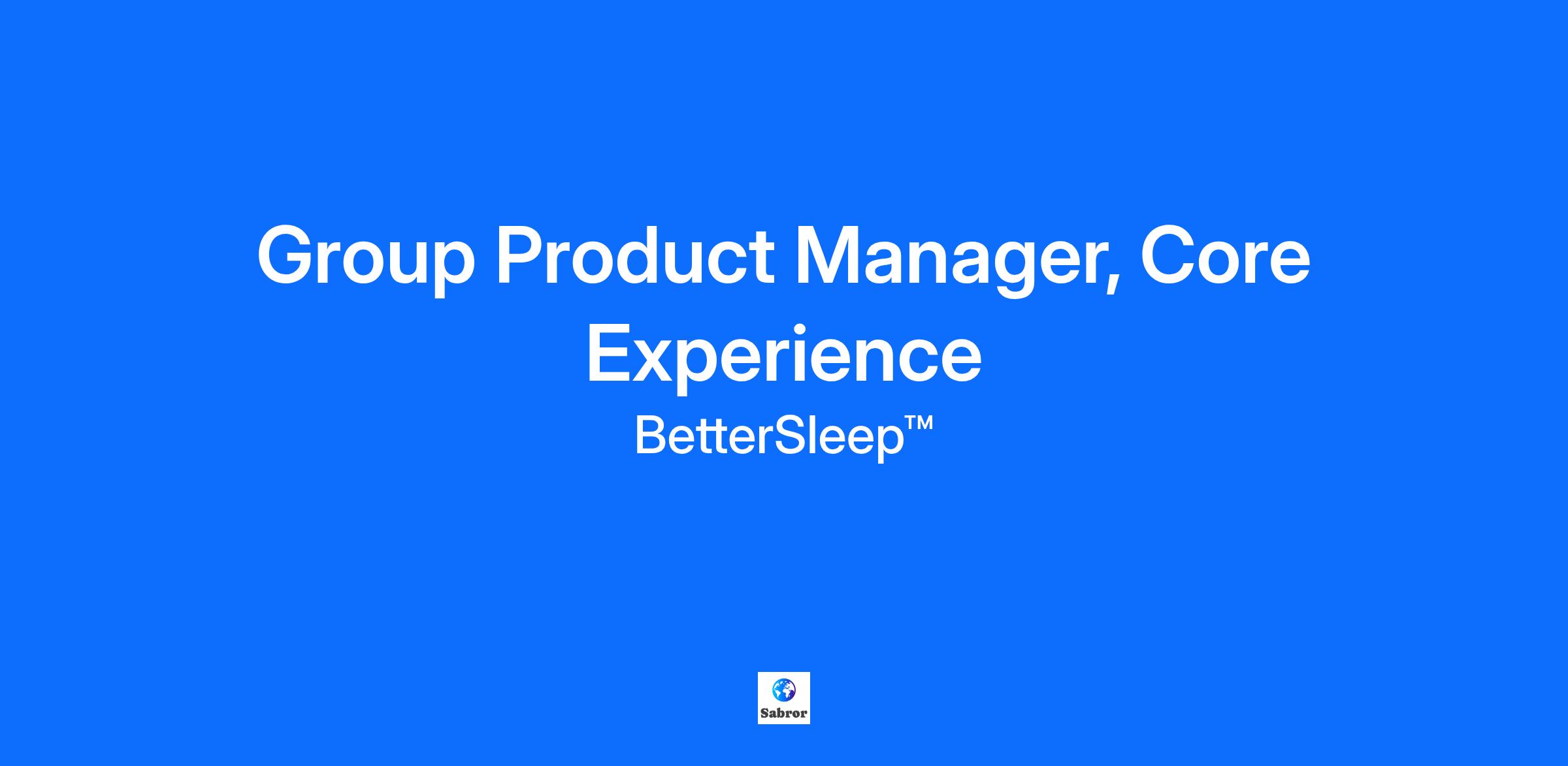 Group Product Manager, Core Experience

BetterSleep™

Sabror